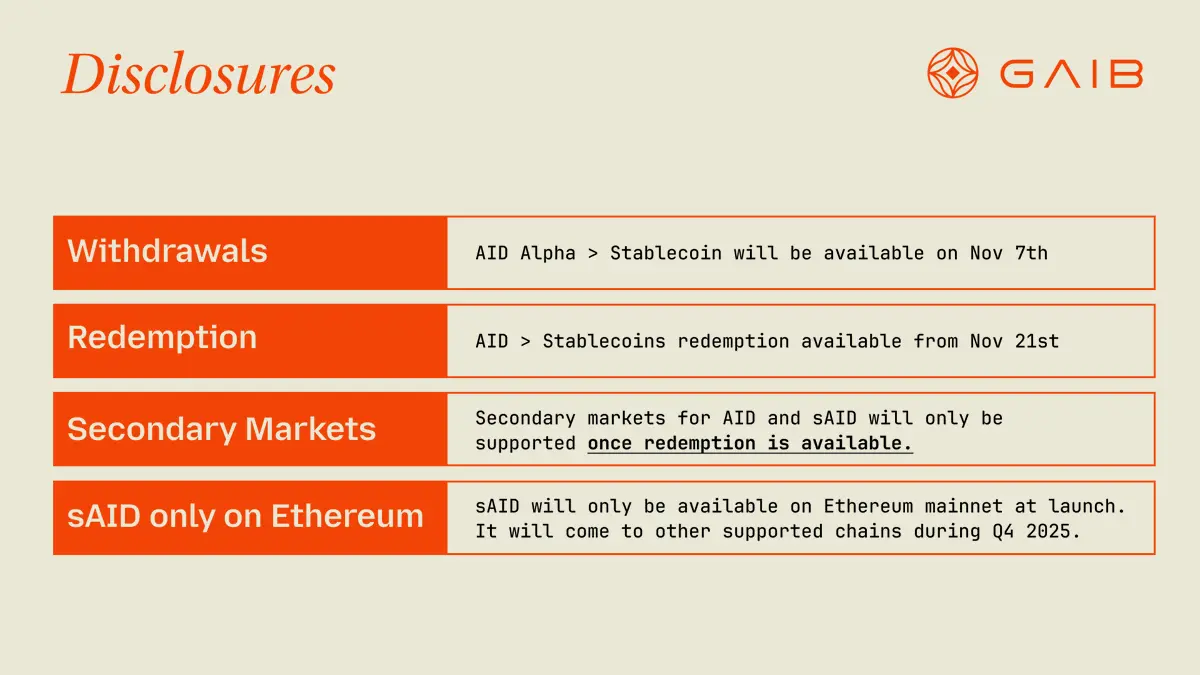 Disclosures

GAIB

| Withdrawals | AID Alpha > Stablecoin will be available on Nov 7th |
|---|---|
| Redemption | AID > Stablecoins redemption available from Nov 21st |
| Secondary Markets | Secondary markets for AID and sAID will only be supported once redemption is available. |
| sAID only on Ethereum | sAID will only be available on Ethereum mainnet at launch. It will come to other supported chains during Q4 2025. |